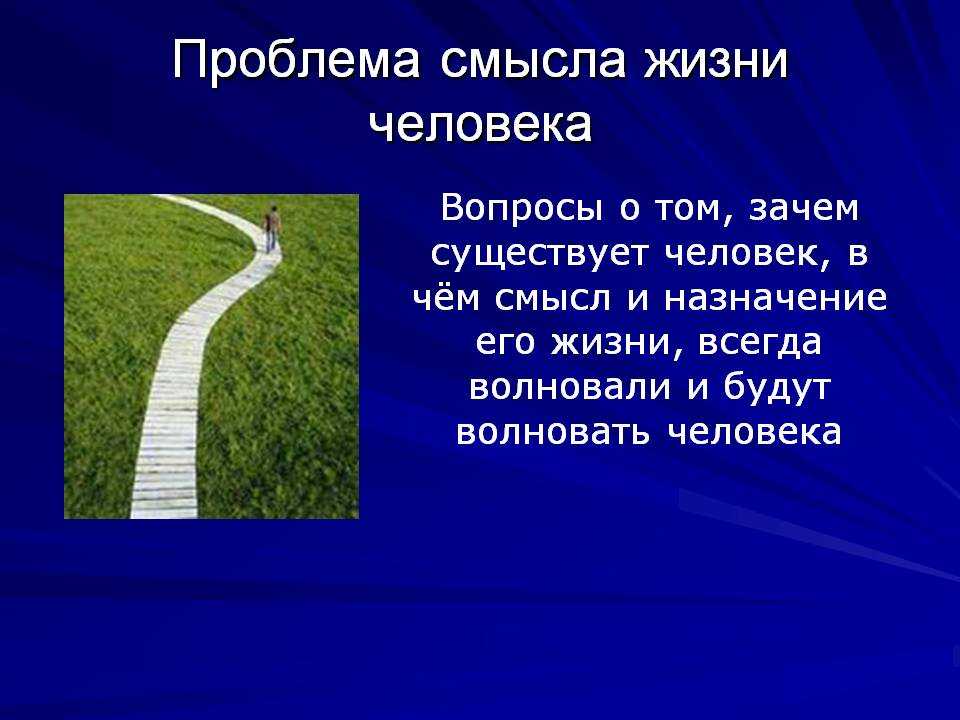 Проблема смысла жизни человека

Вопросы о том, зачем существует человек, в чём смысл и назначение его жизни, всегда волновали и будут волновать человека